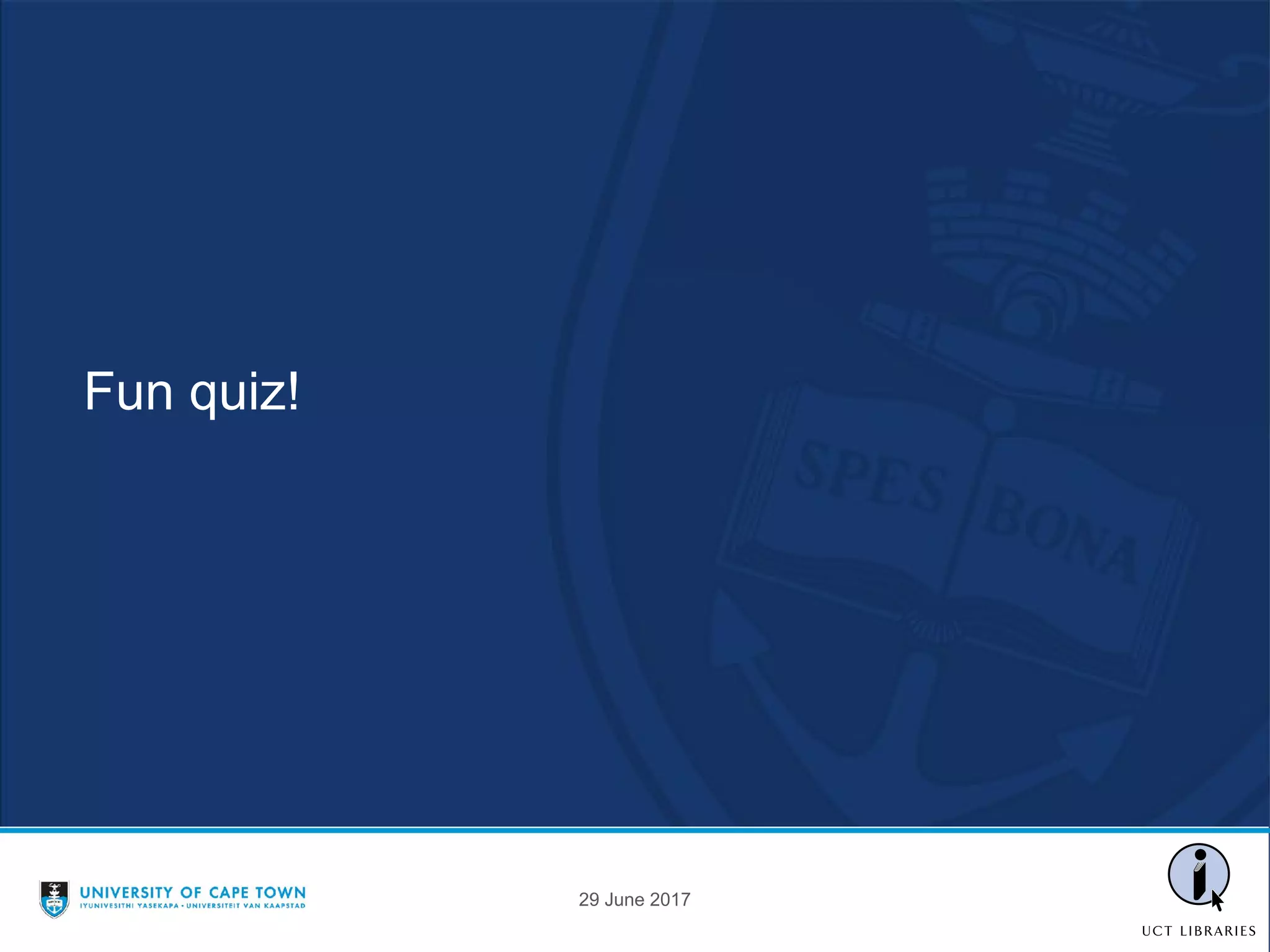 Fun quiz!

SPES BONA

UNIVERSITY OF CAPE TOWN
IYUNIVESITHI YASEKAPA • UNIVERSITEIT VAN KAAPSTAD

29 June 2017

UCT LIBRARIES